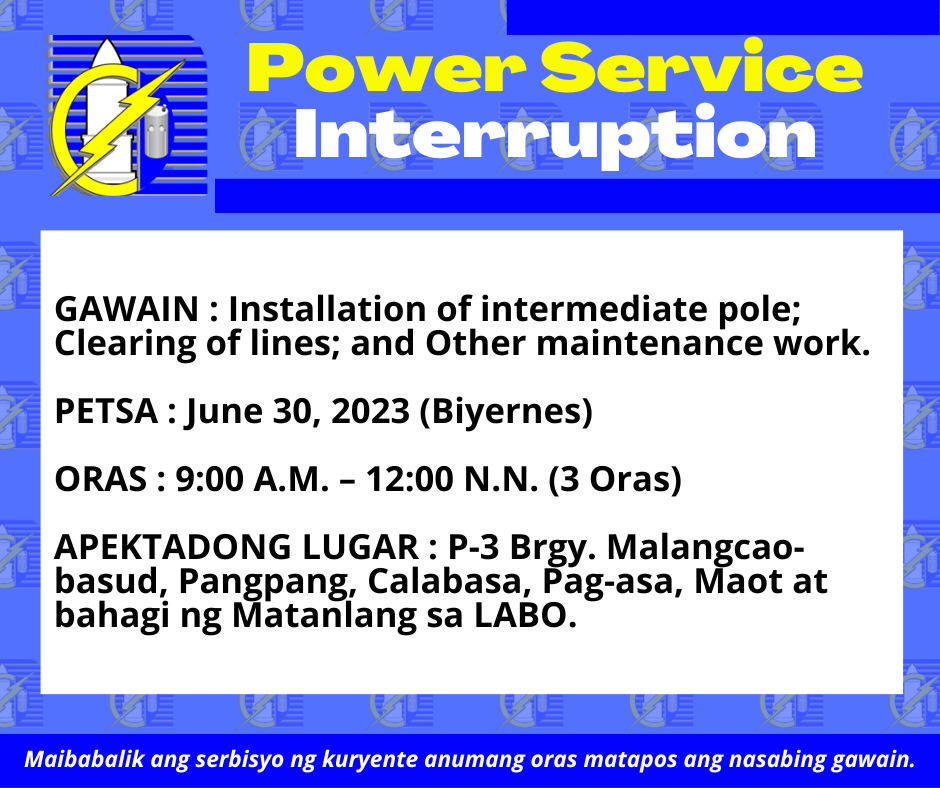 Power Service Interruption

GAWAIN : Installation of intermediate pole; Clearing of lines; and Other maintenance work.

PETSA : June 30, 2023 (Biyernes)

ORAS : 9:00 A.M. – 12:00 N.N. (3 Oras)

APEKTADONG LUGAR : P-3 Brgy. Malangcao-basud, Pangpang, Calabasa, Pag-asa, Maot at bahagi ng Matanlang sa LABO.

Maibabalik ang serbisyo ng kuryente anumang oras matapos ang nasabing gawain.